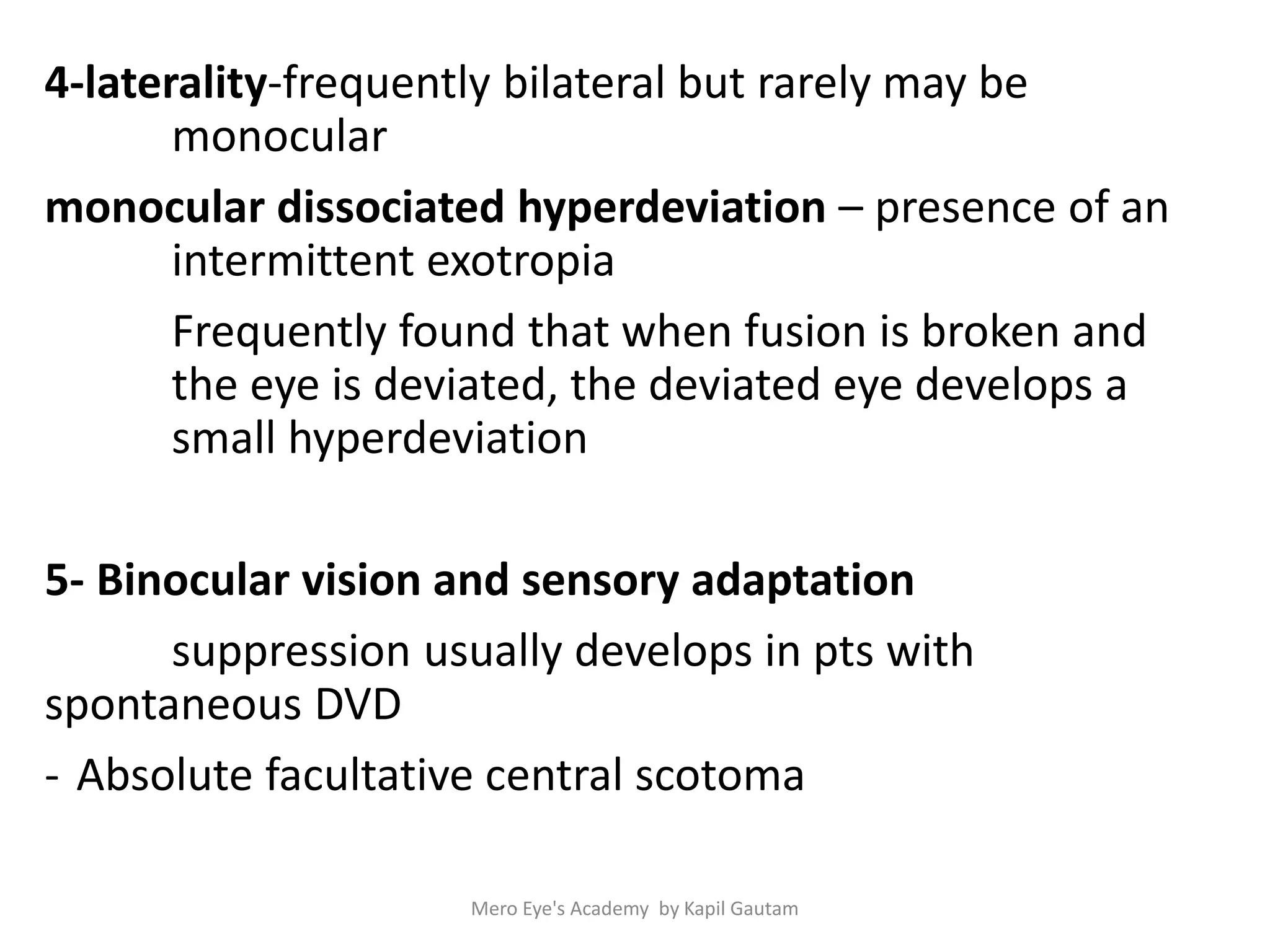 4-laterality-frequently bilateral but rarely may be monocular

monocular dissociated hyperdeviation – presence of an intermittent exotropia

Frequently found that when fusion is broken and the eye is deviated, the deviated eye develops a small hyperdeviation

5- Binocular vision and sensory adaptation

suppression usually develops in pts with spontaneous DVD

- Absolute facultative central scotoma

Mero Eye's Academy by Kapil Gautam